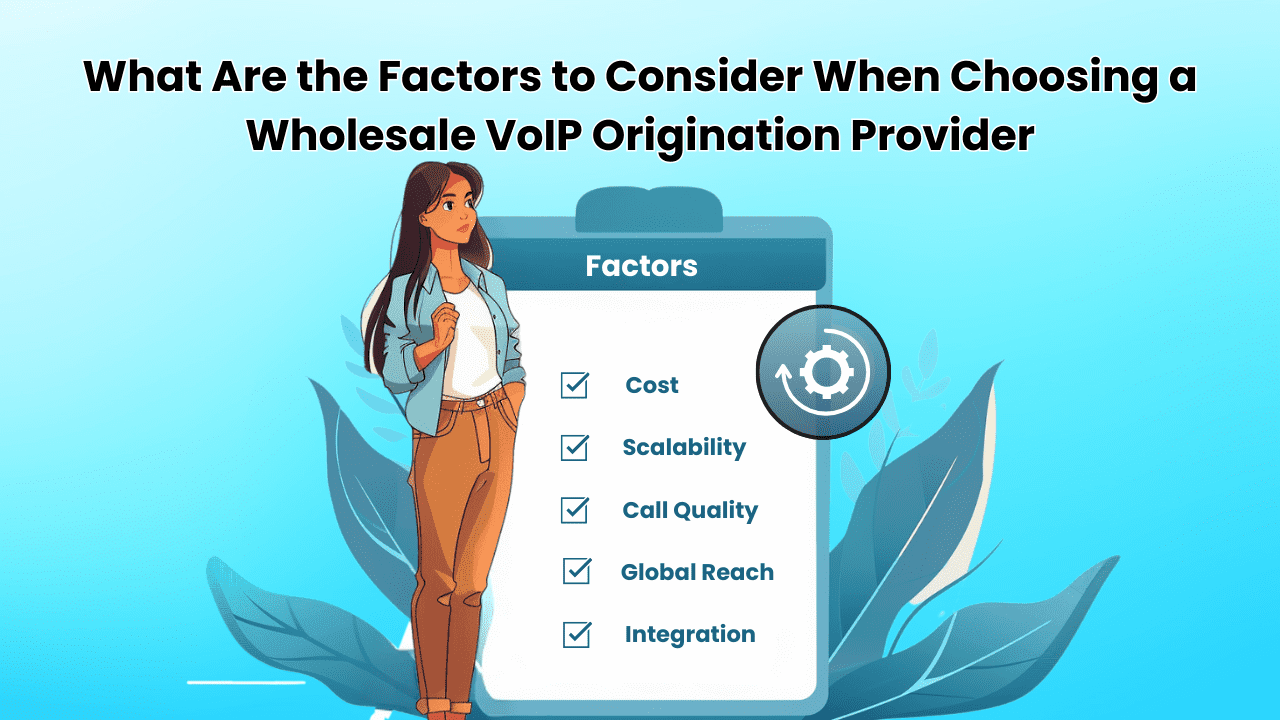 What Are the Factors to Consider When Choosing a Wholesale VoIP Origination Provider

Factors

Cost

Scalability

Call Quality

Global Reach

Integration